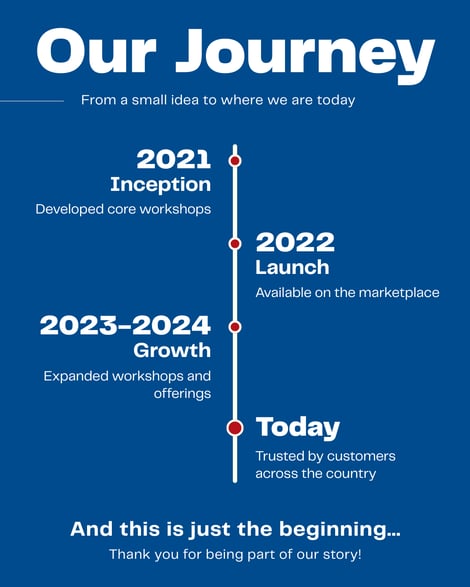 Our Journey

From a small idea to where we are today

2021
Inception
Developed core workshops

2022
Launch
Available on the marketplace

2023–2024
Growth
Expanded workshops and offerings

Today
Trusted by customers across the country

And this is just the beginning...
Thank you for being part of our story!